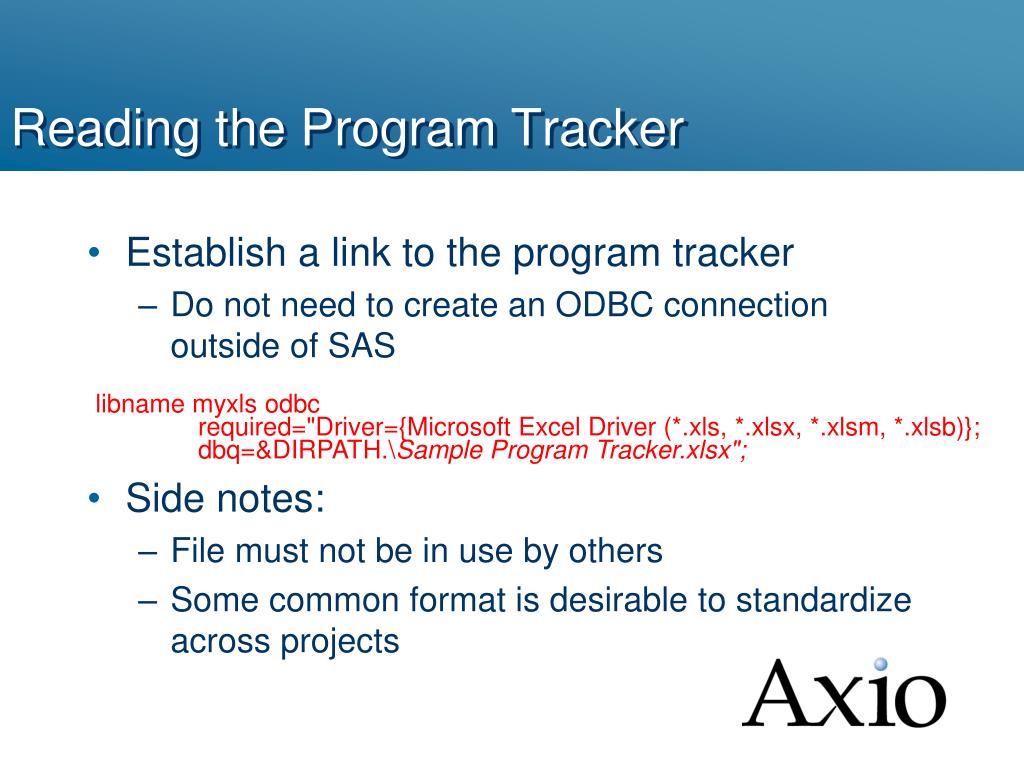 Reading the Program Tracker

• Establish a link to the program tracker
– Do not need to create an ODBC connection outside of SAS

libname myxls odbc
required="Driver={Microsoft Excel Driver (*.xls, *.xlsx, *.xlsm, *.xlsb)};
dbq=&DIRPATH.\Sample Program Tracker.xlsx";

• Side notes:
– File must not be in use by others
– Some common format is desirable to standardize across projects

Axio